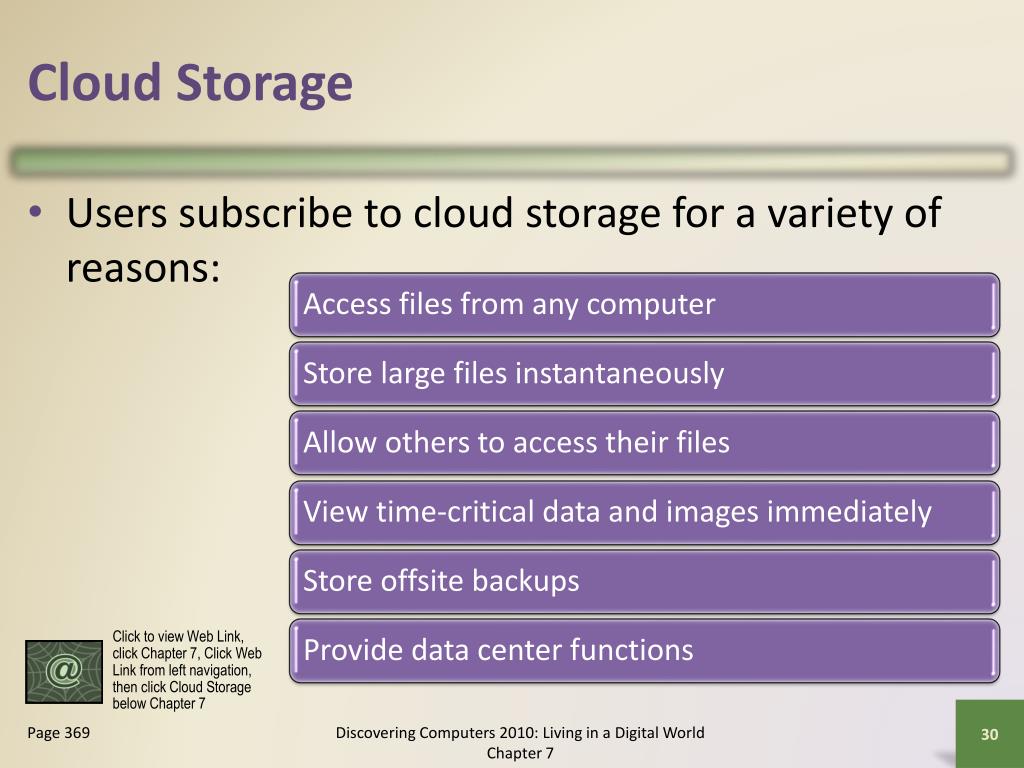 Cloud Storage

• Users subscribe to cloud storage for a variety of reasons:

Access files from any computer

Store large files instantaneously

Allow others to access their files

View time-critical data and images immediately

Store offsite backups

Provide data center functions

@

Click to view Web Link, click Chapter 7, Click Web Link from left navigation, then click Cloud Storage below Chapter 7

Page 369

Discovering Computers 2010: Living in a Digital World Chapter 7

30